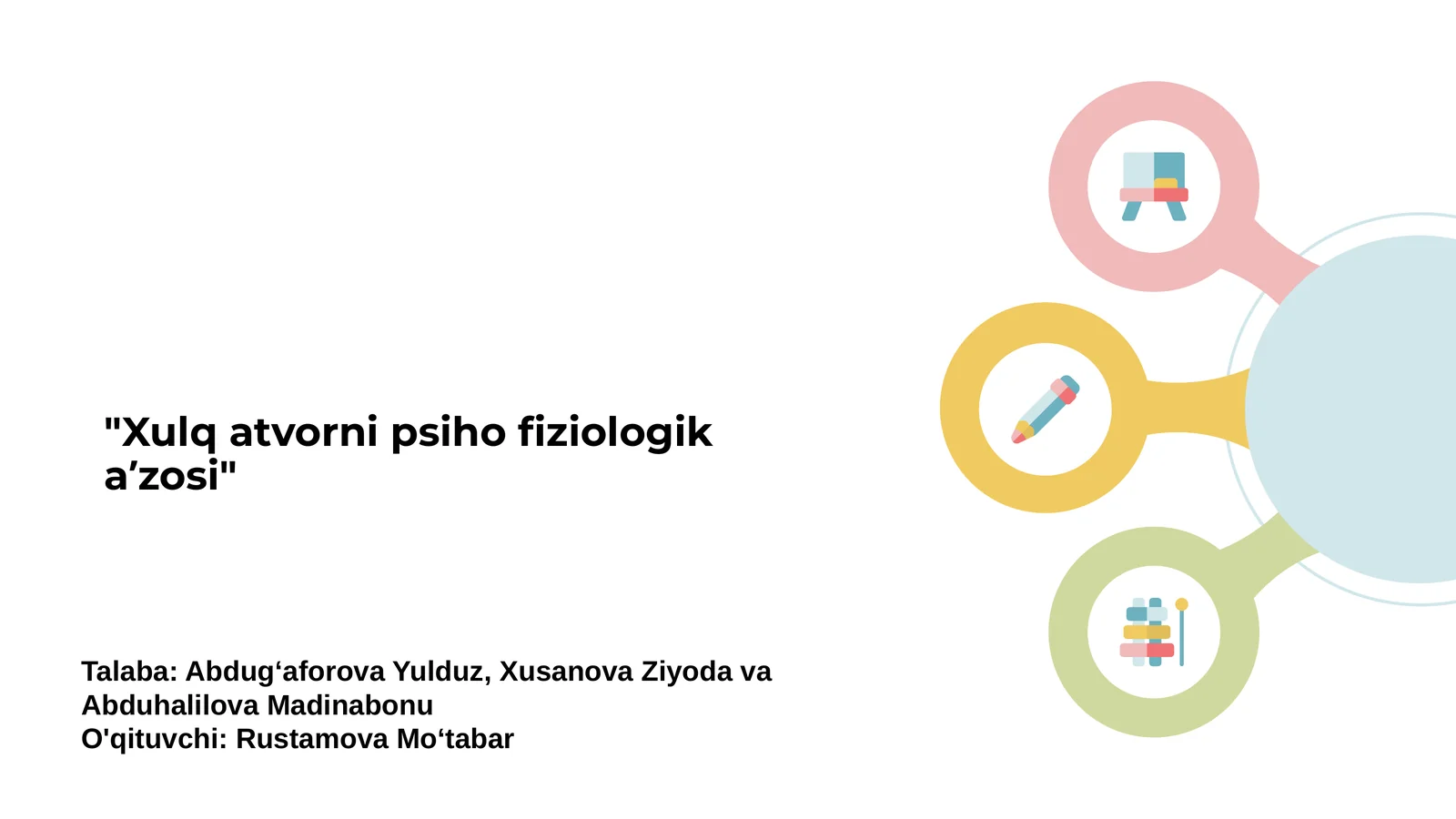 "Xulq atvorni psiho fiziologik a’zosi"

Talaba: Abdug‘aforova Yulduz, Xusanova Ziyoda va Abduhalilova Madinabonu
O'qituvchi: Rustamova Mo‘tabar